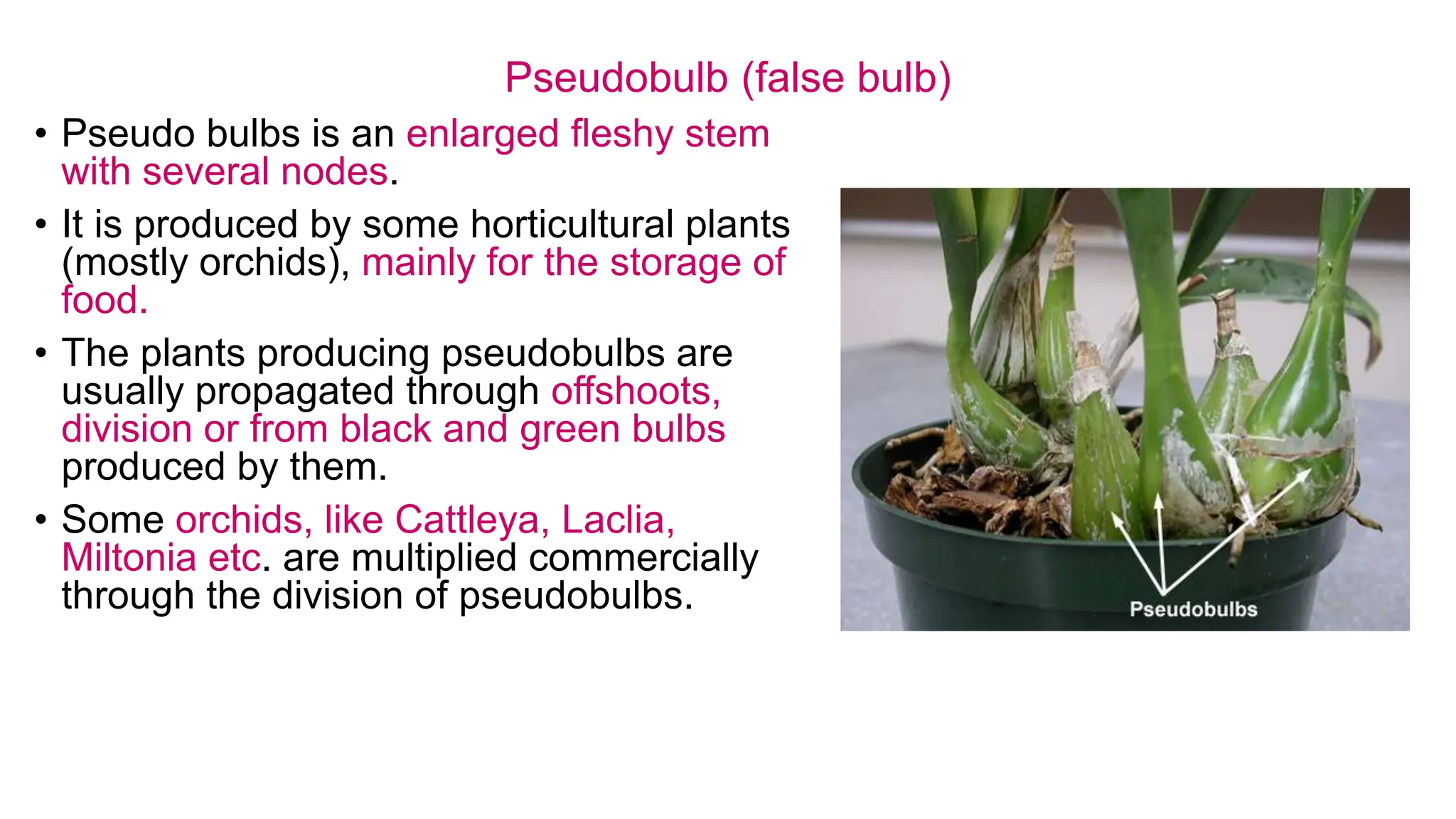 Pseudobulb (false bulb)

• Pseudo bulbs is an enlarged fleshy stem with several nodes.

• It is produced by some horticultural plants (mostly orchids), mainly for the storage of food.

• The plants producing pseudobulbs are usually propagated through offshoots, division or from black and green bulbs produced by them.

• Some orchids, like Cattleya, Laclia, Miltonia etc. are multiplied commercially through the division of pseudobulbs.

Pseudobulbs